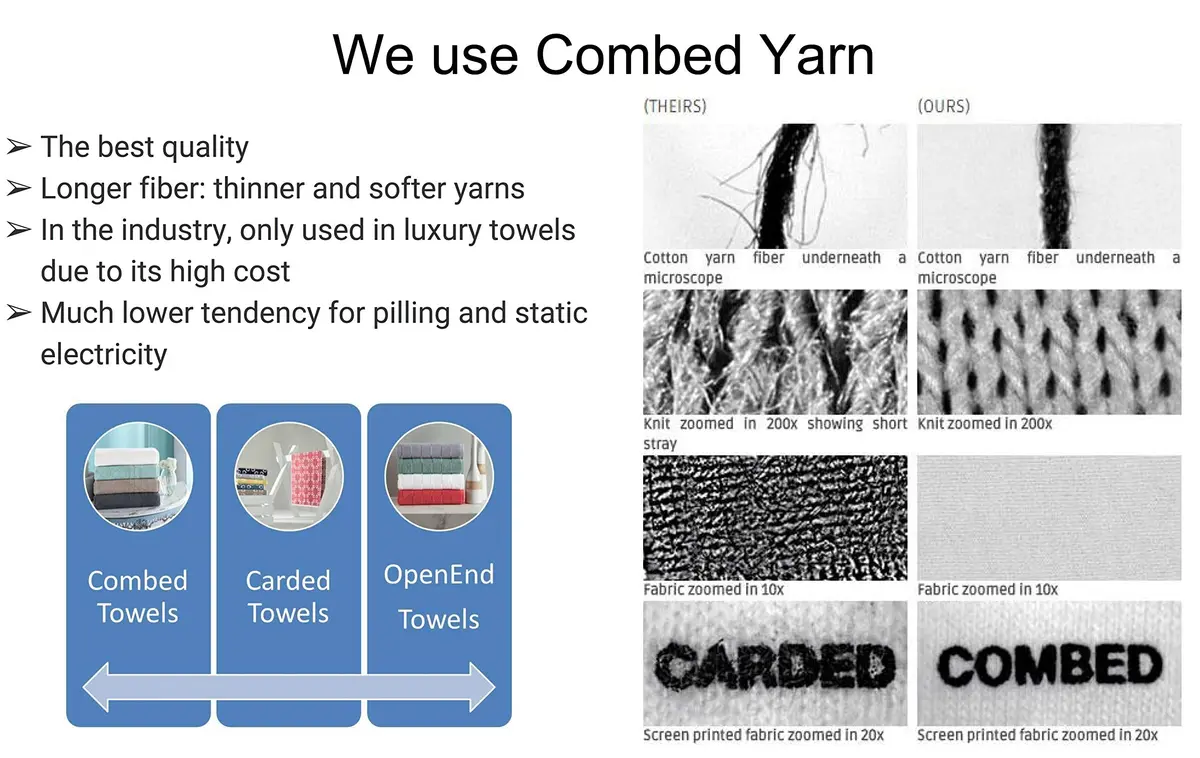 We use Combed Yarn

➢ The best quality
➢ Longer fiber: thinner and softer yarns
➢ In the industry, only used in luxury towels due to its high cost
➢ Much lower tendency for pilling and static electricity

Combed Towels

Carded Towels

OpenEnd Towels

(THEIRS)

Cotton yarn fiber underneath a microscope

Knit zoomed in 200x showing short stray

Fabric zoomed in 10x

CARDED

Screen printed fabric zoomed in 20x

(OURS)

Cotton yarn fiber underneath a microscope

Knit zoomed in 200x

Fabric zoomed in 10x

COMBED

Screen printed fabric zoomed in 20x